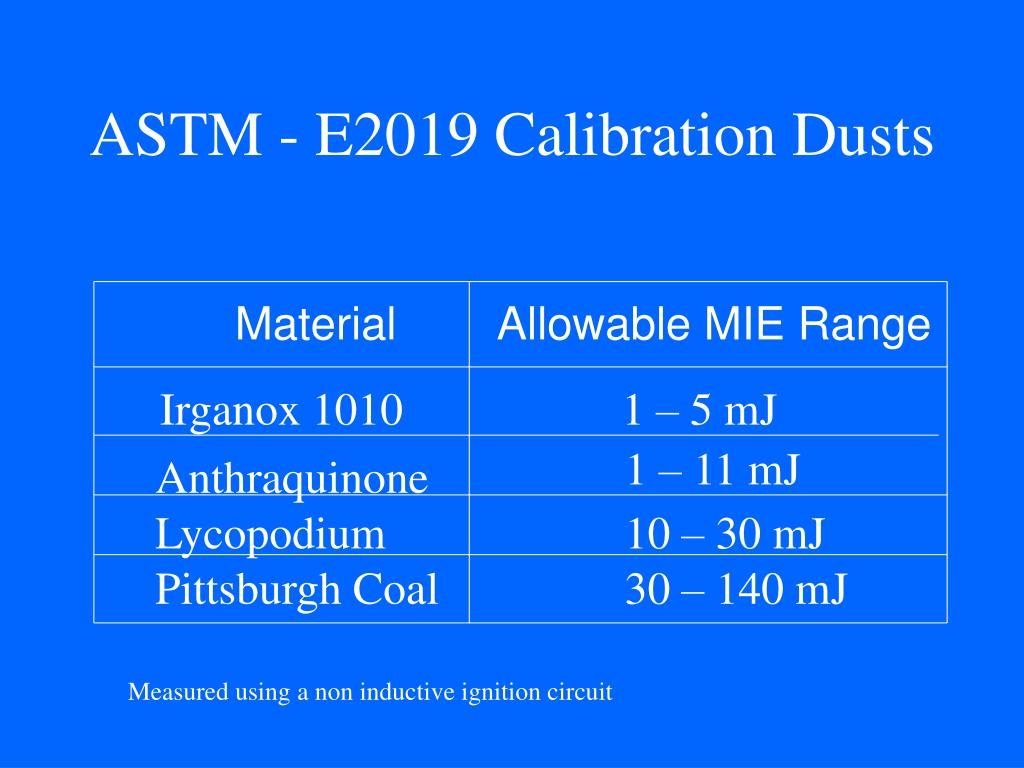 ASTM - E2019 Calibration Dusts

| Material | Allowable MIE Range |
|---|---|
| Irganox 1010 | 1 – 5 mJ |
| Anthraquinone | 1 – 11 mJ |
| Lycopodium | 10 – 30 mJ |
| Pittsburgh Coal | 30 – 140 mJ |

Measured using a non inductive ignition circuit